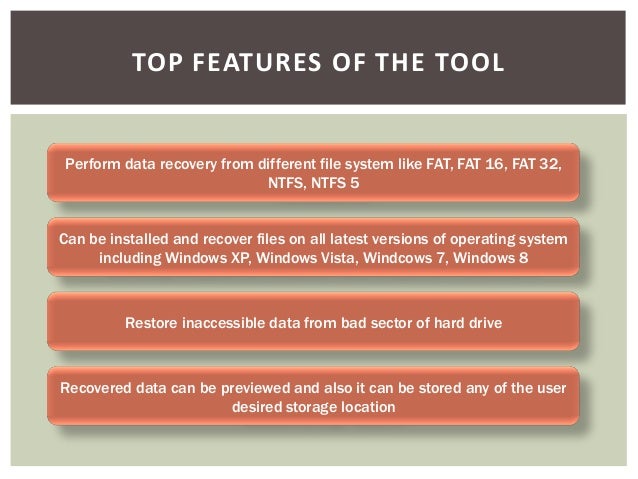 TOP FEATURES OF THE TOOL

Perform data recovery from different file system like FAT, FAT 16, FAT 32, NTFS, NTFS 5

Can be installed and recover files on all latest versions of operating system including Windows XP, Windows Vista, Windcows 7, Windows 8

Restore inaccessible data from bad sector of hard drive

Recovered data can be previewed and also it can be stored any of the user desired storage location